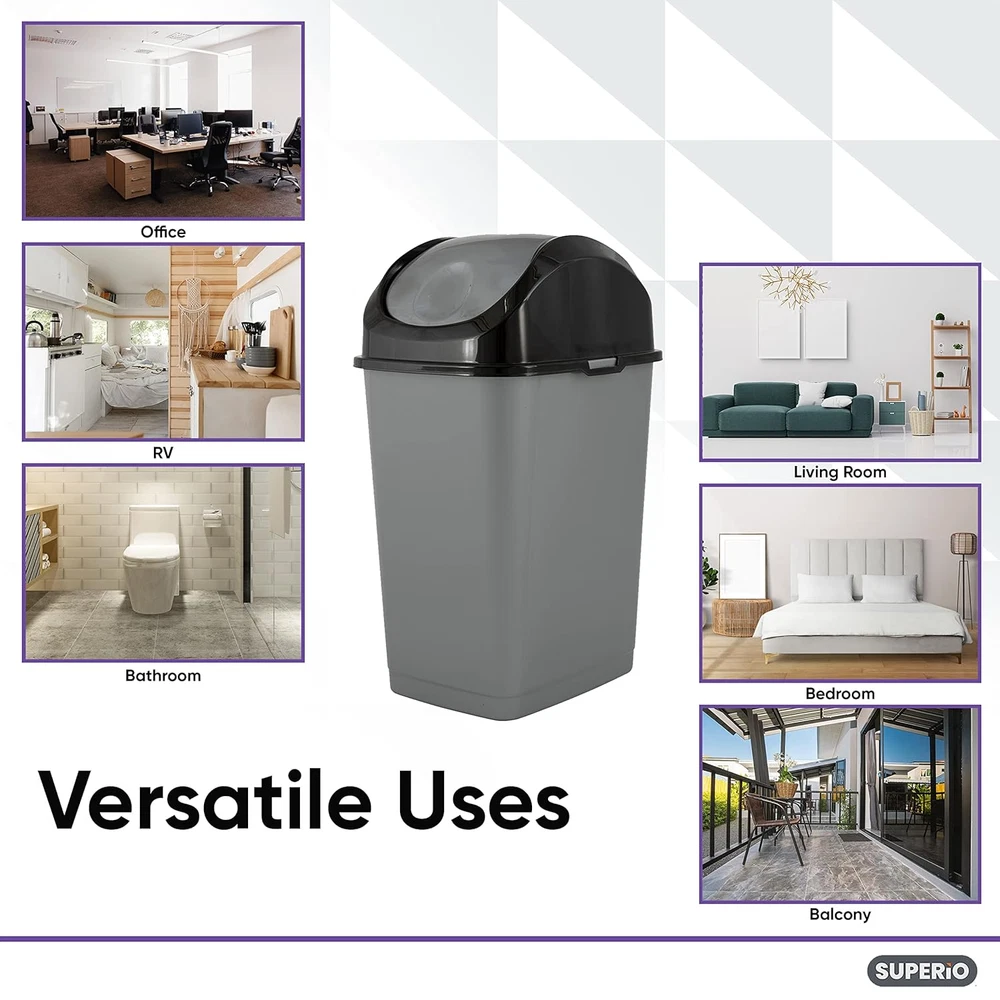 Office

RV

Bathroom

Living Room

Bedroom

Balcony

Versatile Uses

SUPERiO